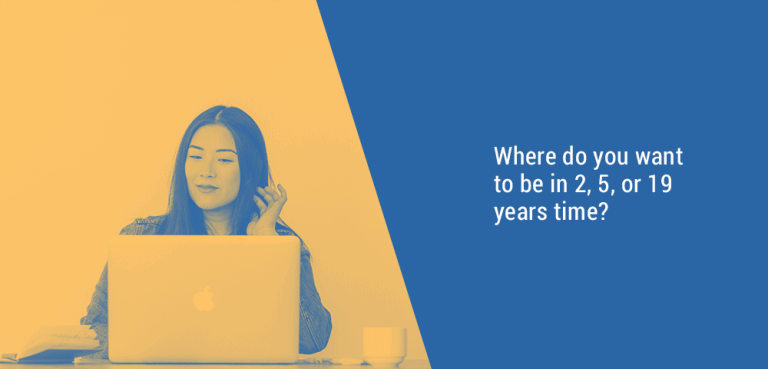 Where do you want to be in 2, 5, or 19 years time?